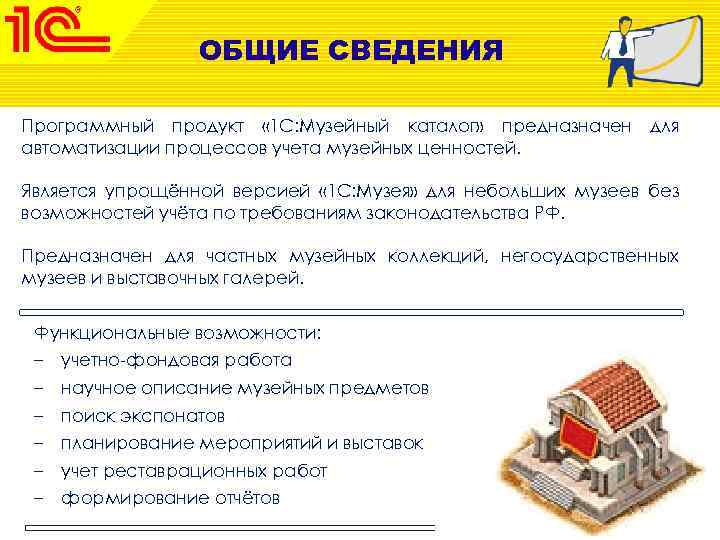 1С

ОБЩИЕ СВЕДЕНИЯ

Программный продукт «1С:Музейный каталог» предназначен для автоматизации процессов учета музейных ценностей.

Является упрощённой версией «1С:Музея» для небольших музеев без возможностей учёта по требованиям законодательства РФ.

Предназначен для частных музейных коллекций, негосударственных музеев и выставочных галерей.

Функциональные возможности:
– учетно-фондовая работа
– научное описание музейных предметов
– поиск экспонатов
– планирование мероприятий и выставок
– учет реставрационных работ
– формирование отчётов